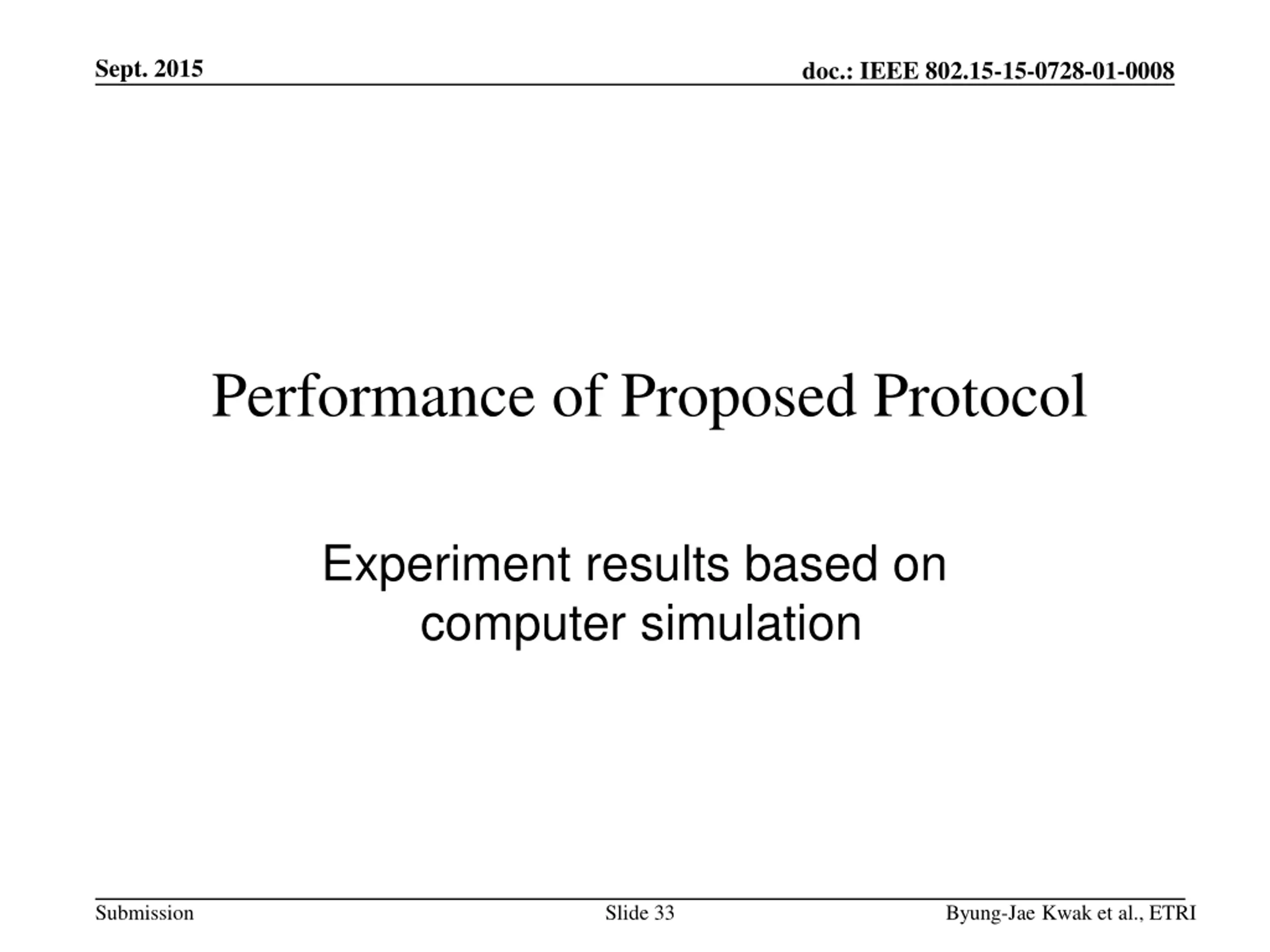 Sept. 2015

doc.: IEEE 802.15-15-0728-01-0008

Performance of Proposed Protocol

Experiment results based on computer simulation

Submission

Slide 33

Byung-Jae Kwak et al., ETRI